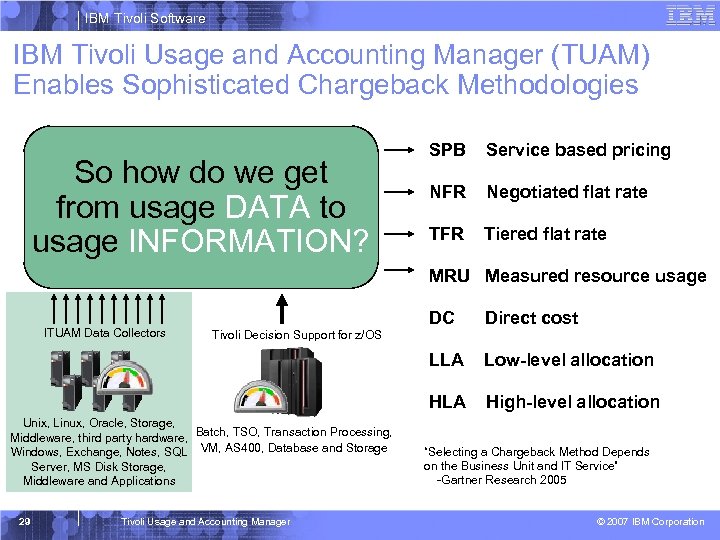 IBM Tivoli Software

IBM

IBM Tivoli Usage and Accounting Manager (TUAM) Enables Sophisticated Chargeback Methodologies

So how do we get from usage DATA to usage INFORMATION?

SPB Service based pricing

NFR Negotiated flat rate

TFR Tiered flat rate

MRU Measured resource usage

DC Direct cost

LLA Low-level allocation

HLA High-level allocation

ITUAM Data Collectors

Unix, Linux, Oracle, Storage, Middleware, third party hardware, Windows, Exchange, Notes, SQL Server, MS Disk Storage, Middleware and Applications

Tivoli Decision Support for z/OS

Batch, TSO, Transaction Processing, VM, AS400, Database and Storage

"Selecting a Chargeback Method Depends on the Business Unit and IT Service"
-Gartner Research 2005

29

Tivoli Usage and Accounting Manager

© 2007 IBM Corporation